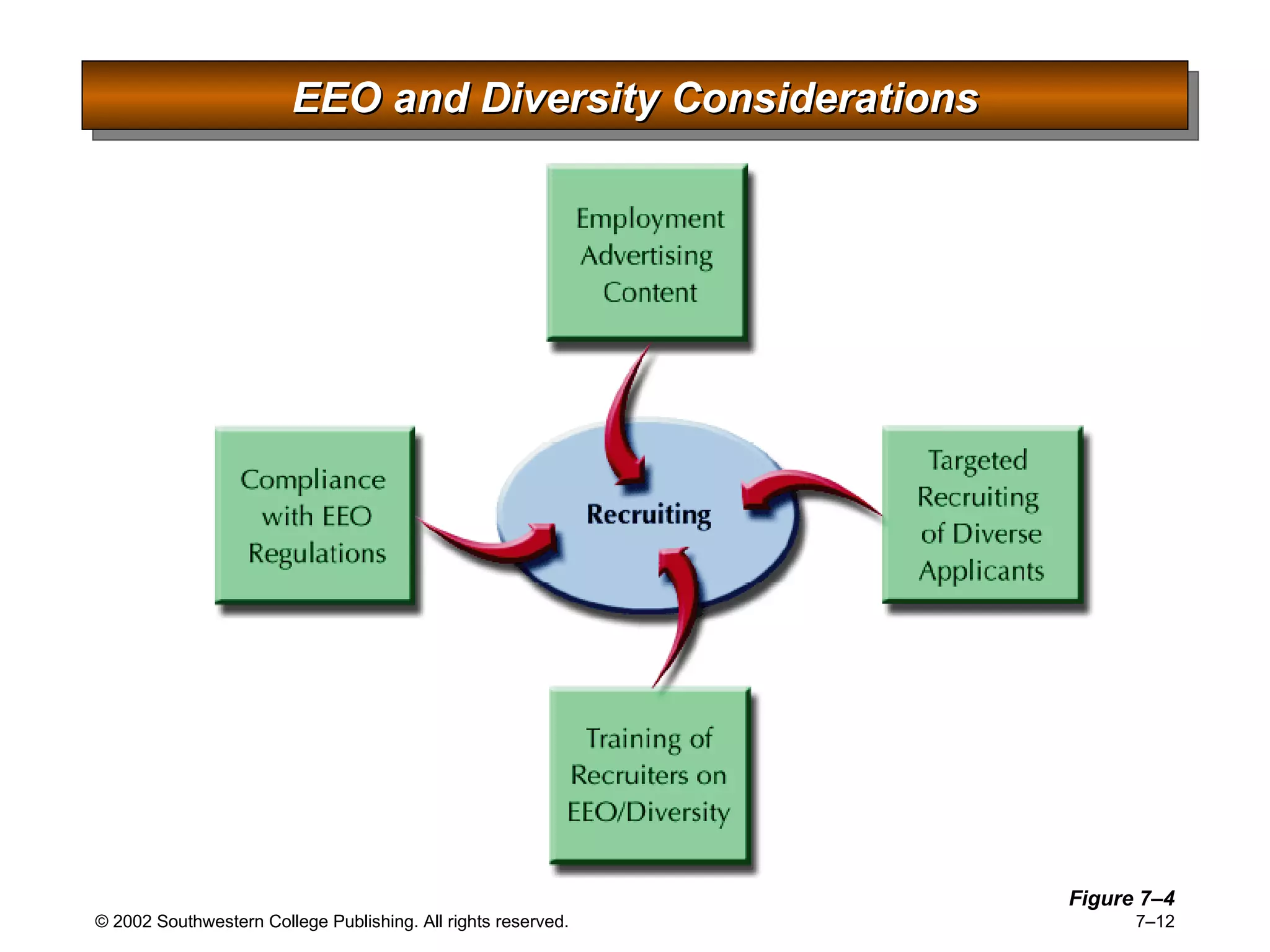 EEO and Diversity Considerations

Employment Advertising Content

Compliance with EEO Regulations

Recruiting

Targeted Recruiting of Diverse Applicants

Training of Recruiters on EEO/Diversity

Figure 7–4

© 2002 Southwestern College Publishing. All rights reserved.

7–12